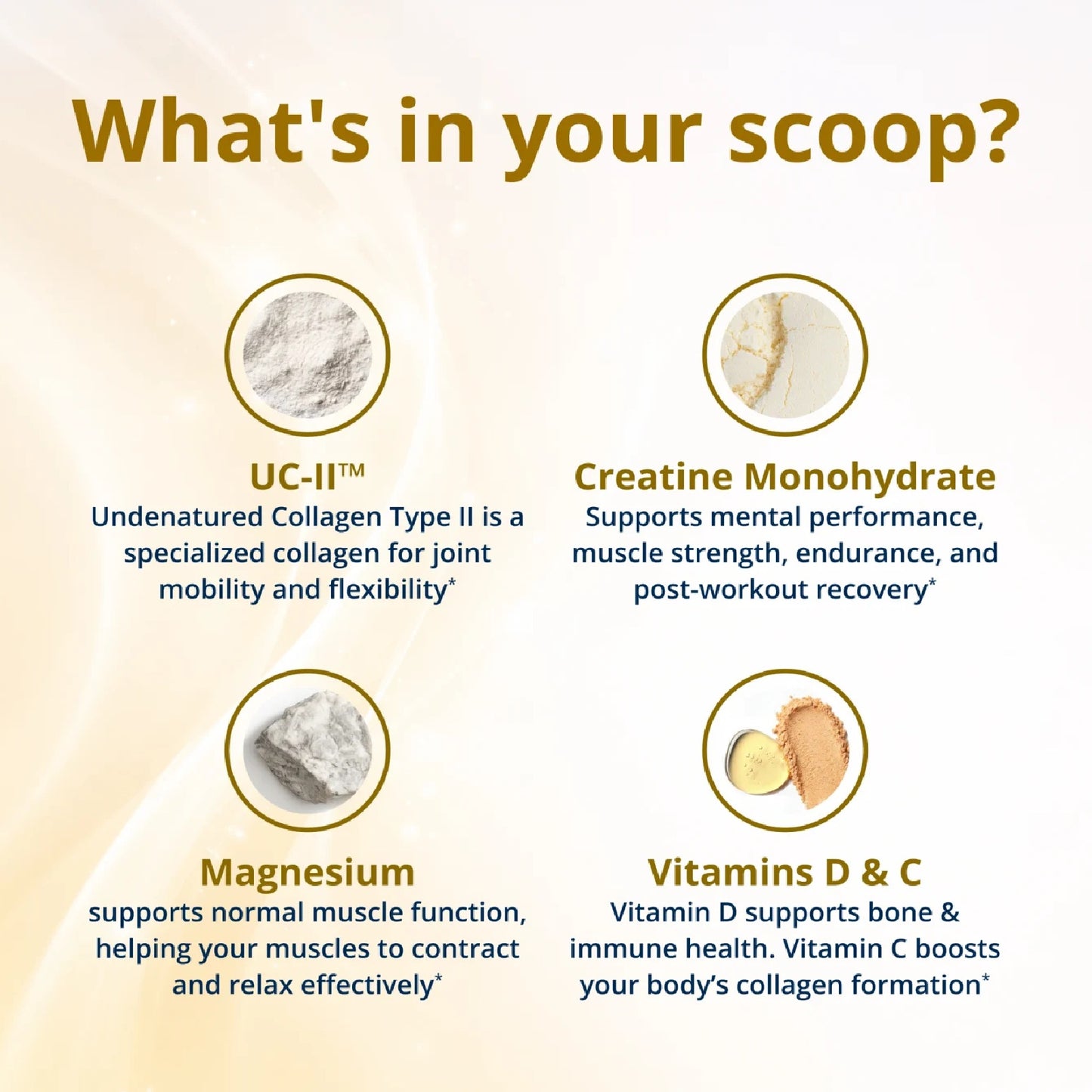 What's in your scoop?

UC-II™
Undenatured Collagen Type II is a specialized collagen for joint mobility and flexibility*

Creatine Monohydrate
Supports mental performance, muscle strength, endurance, and post-workout recovery*

Magnesium
supports normal muscle function, helping your muscles to contract and relax effectively*

Vitamins D & C
Vitamin D supports bone & immune health. Vitamin C boosts your body's collagen formation*